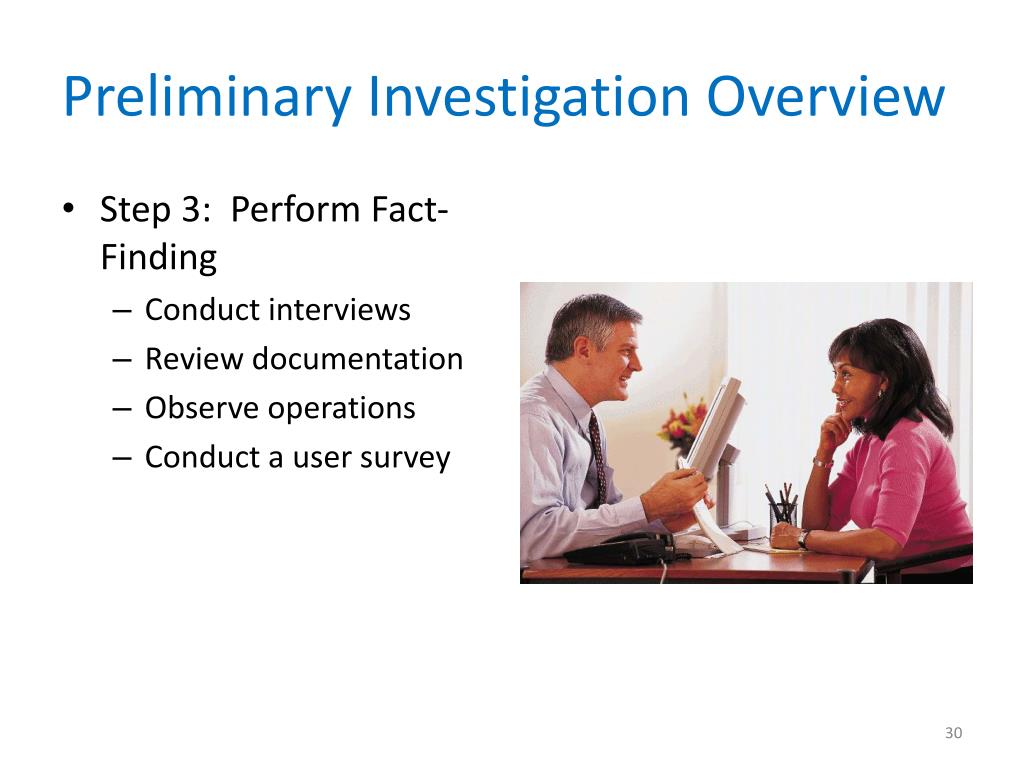 Preliminary Investigation Overview

• Step 3: Perform Fact-Finding
– Conduct interviews
– Review documentation
– Observe operations
– Conduct a user survey

30